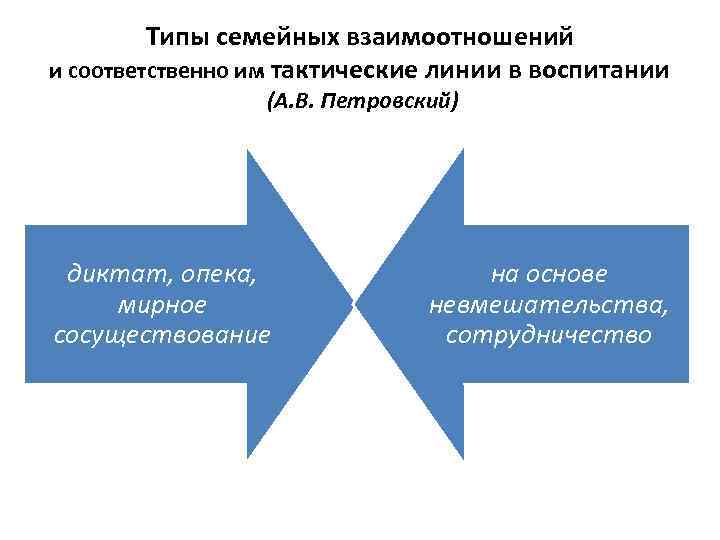 Типы семейных взаимоотношений
и соответственно им тактические линии в воспитании
(А.В. Петровский)

диктат, опека, мирное сосуществование

на основе невмешательства, сотрудничество